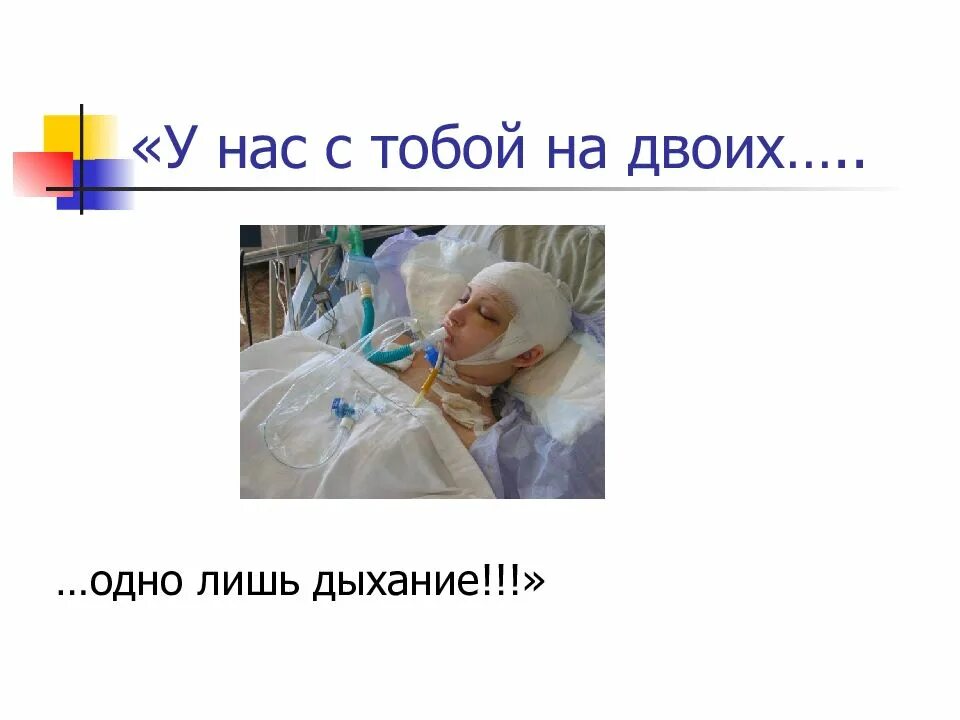 «У нас с тобой на двоих…..

…одно лишь дыхание!!!»